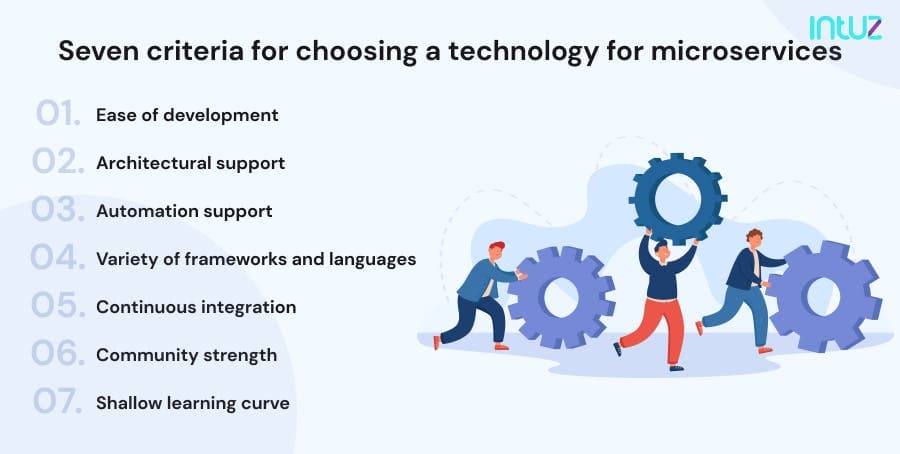 intuz

Seven criteria for choosing a technology for microservices

01. Ease of development

02. Architectural support

03. Automation support

04. Variety of frameworks and languages

05. Continuous integration

06. Community strength

07. Shallow learning curve